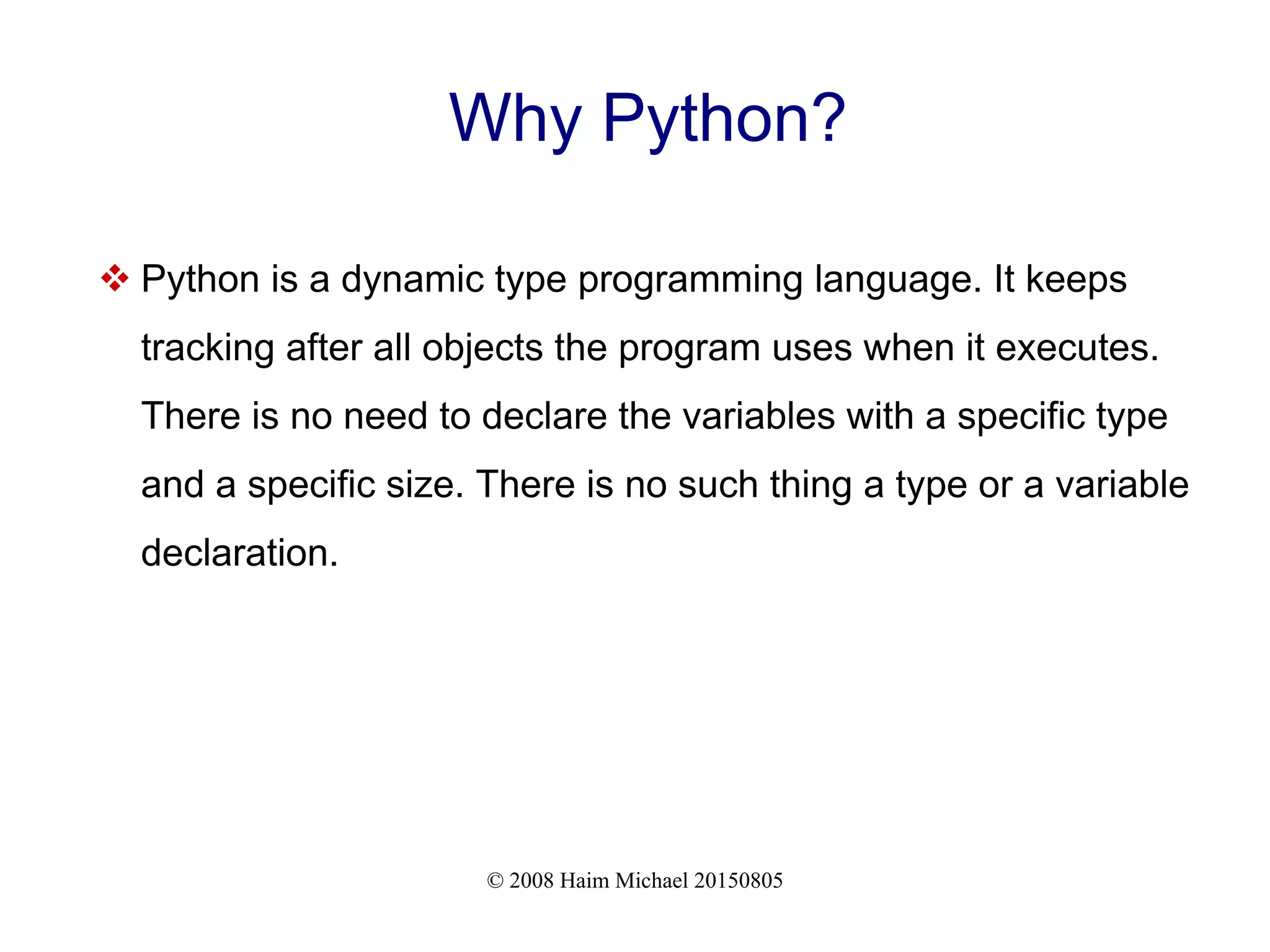 Why Python?

❖ Python is a dynamic type programming language. It keeps tracking after all objects the program uses when it executes. There is no need to declare the variables with a specific type and a specific size. There is no such thing a type or a variable declaration.

© 2008 Haim Michael 20150805